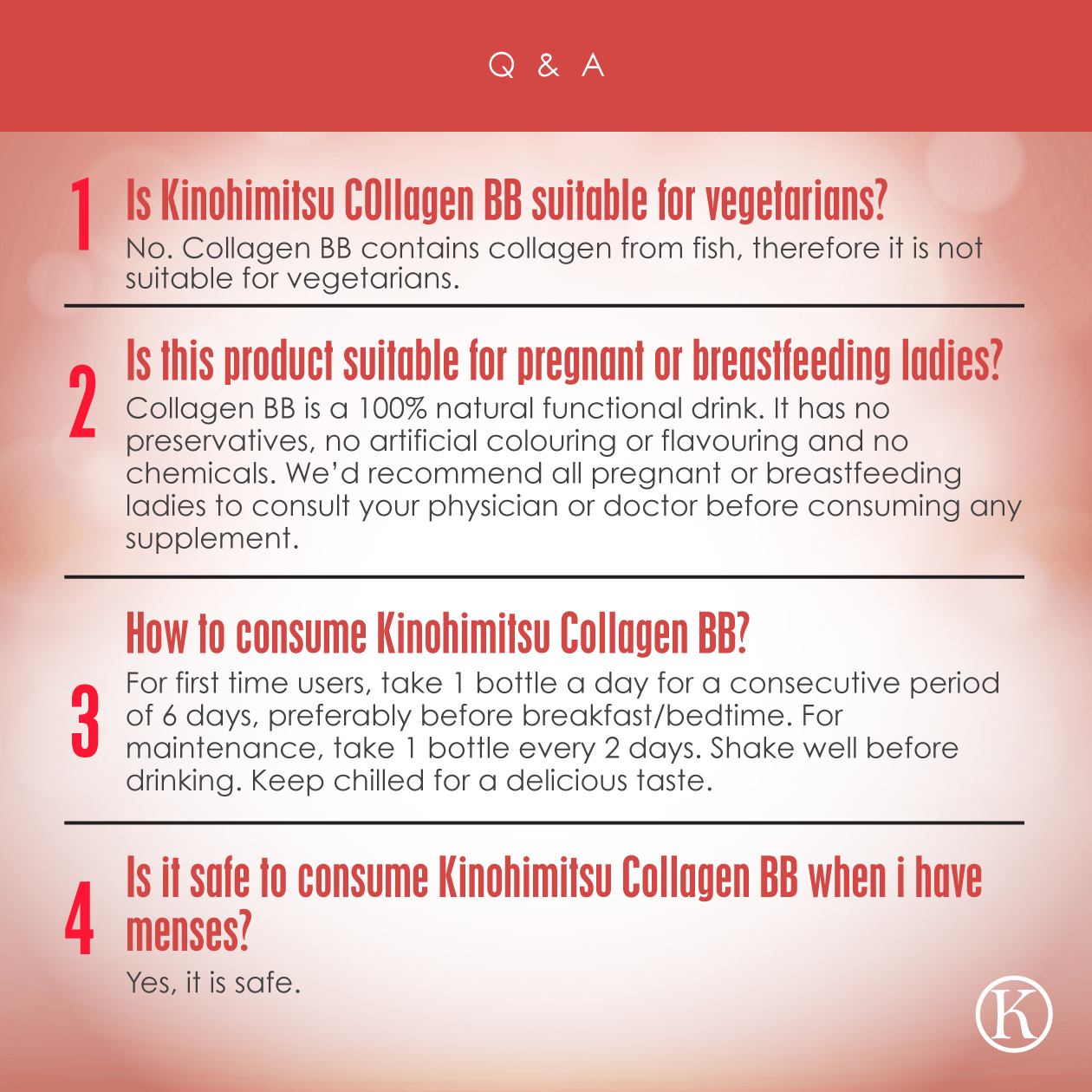 Q & A

1 Is Kinohimitsu COllagen BB suitable for vegetarians?
No. Collagen BB contains collagen from fish, therefore it is not suitable for vegetarians.

2 Is this product suitable for pregnant or breastfeeding ladies?
Collagen BB is a 100% natural functional drink. It has no preservatives, no artificial colouring or flavouring and no chemicals. We'd recommend all pregnant or breastfeeding ladies to consult your physician or doctor before consuming any supplement.

3 How to consume Kinohimitsu Collagen BB?
For first time users, take 1 bottle a day for a consecutive period of 6 days, preferably before breakfast/bedtime. For maintenance, take 1 bottle every 2 days. Shake well before drinking. Keep chilled for a delicious taste.

4 Is it safe to consume Kinohimitsu Collagen BB when i have menses?
Yes, it is safe.

K